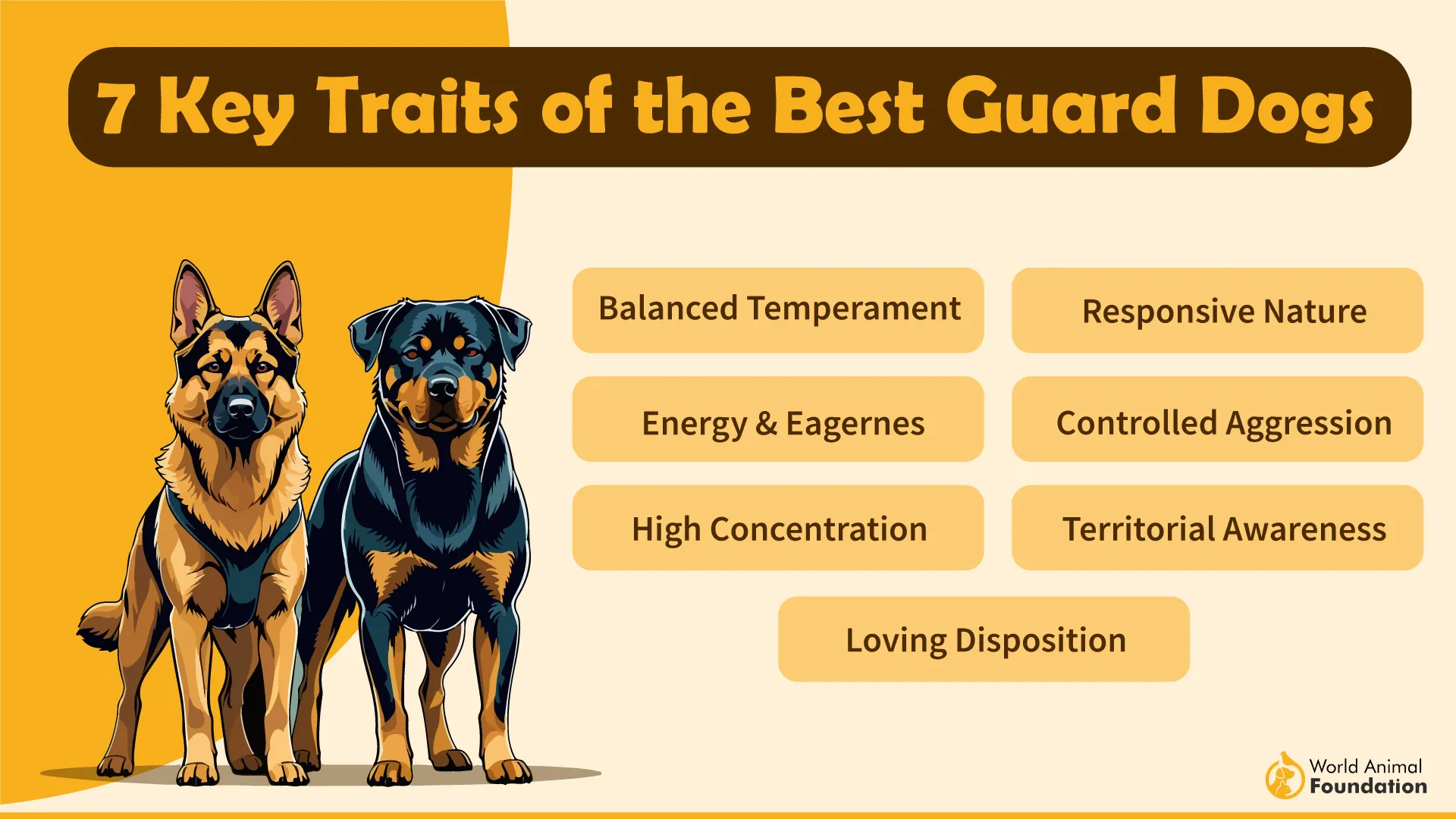 7 Key Traits of the Best Guard Dogs

Balanced Temperament

Responsive Nature

Energy & Eagernes

Controlled Aggression

High Concentration

Territorial Awareness

Loving Disposition

World Animal Foundation